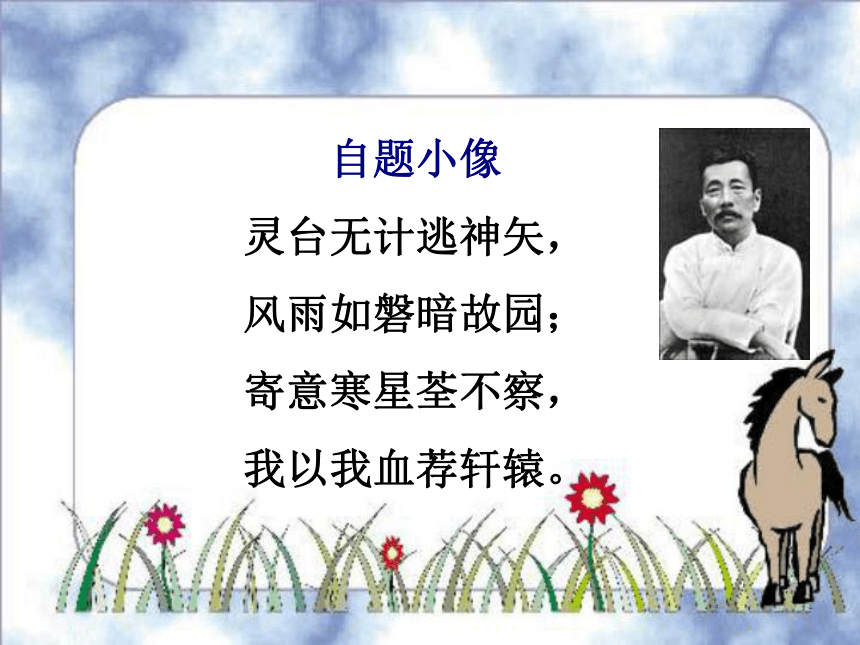 自题小像

灵台无计逃神矢，
风雨如磐暗故园；
寄意寒星荃不察，
我以我血荐轩辕。